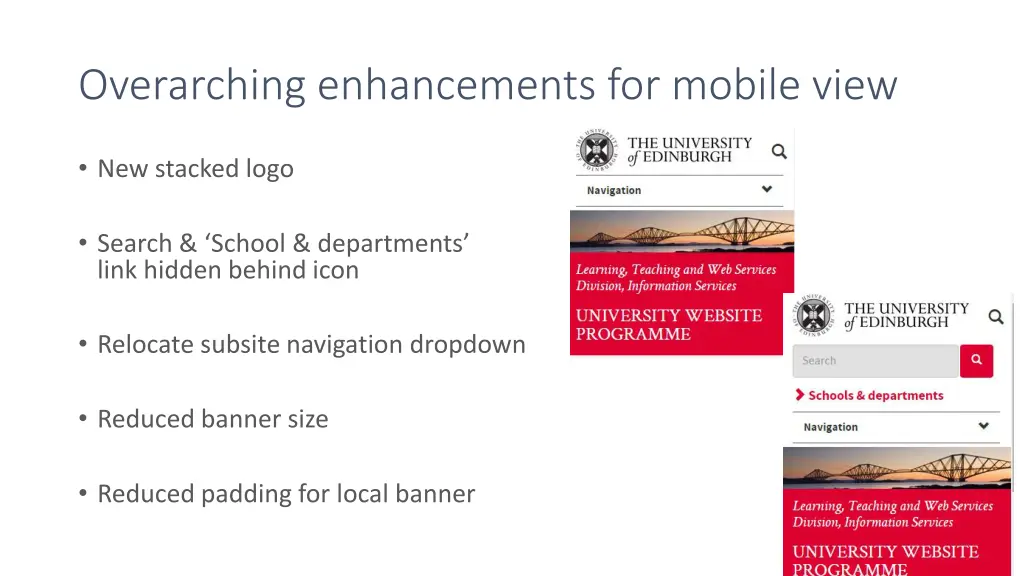 Overarching enhancements for mobile view

• New stacked logo

• Search & 'School & departments' link hidden behind icon

• Relocate subsite navigation dropdown

• Reduced banner size

• Reduced padding for local banner

THE UNIVERSITY of EDINBURGH

Navigation

Learning, Teaching and Web Services Division, Information Services

UNIVERSITY WEBSITE PROGRAMME

THE UNIVERSITY of EDINBURGH

Search

Schools & departments

Navigation

Learning, Teaching and Web Services Division, Information Services

UNIVERSITY WEBSITE PROGRAMME